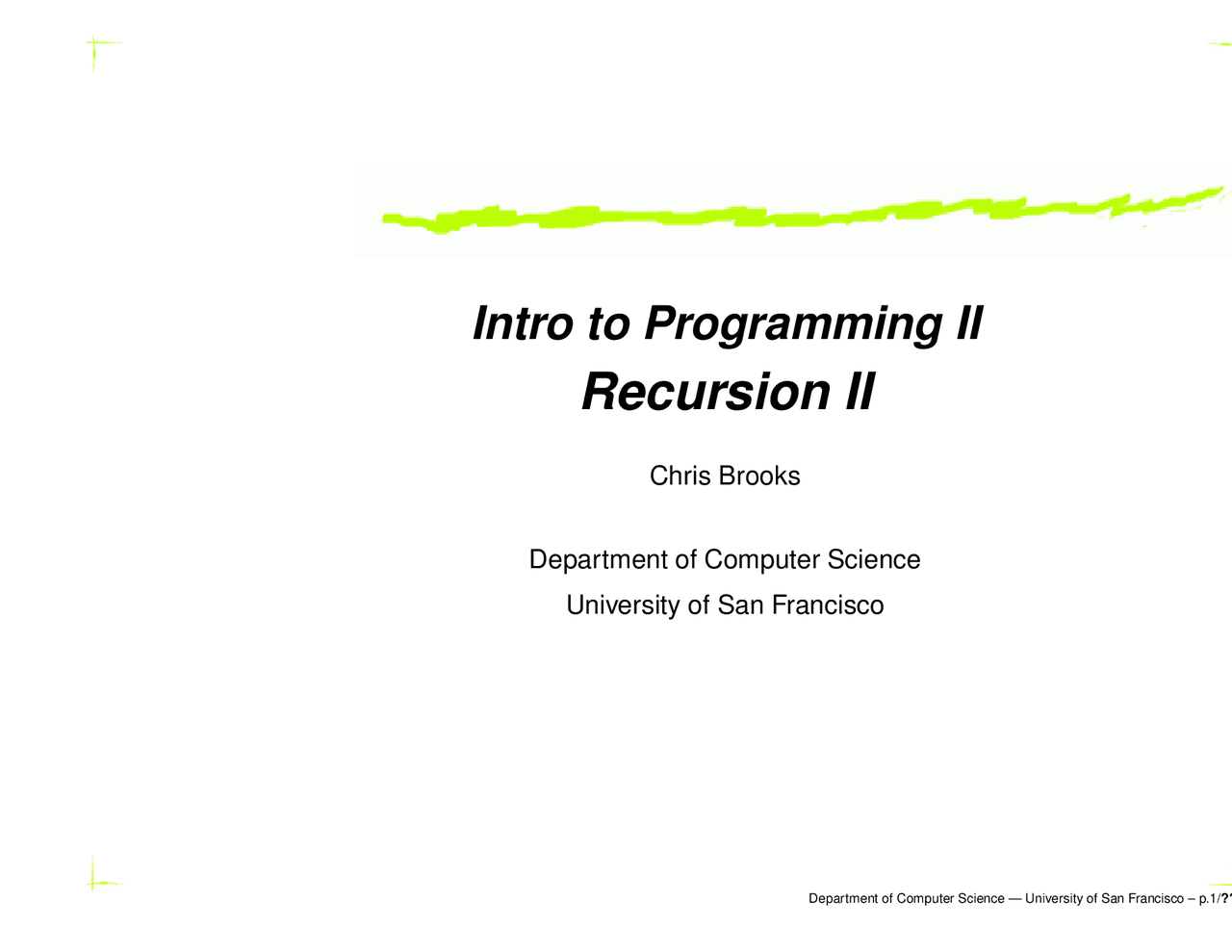 Intro to Programming II
Recursion II

Chris Brooks

Department of Computer Science
University of San Francisco

Department of Computer Science — University of San Francisco – p.1/??